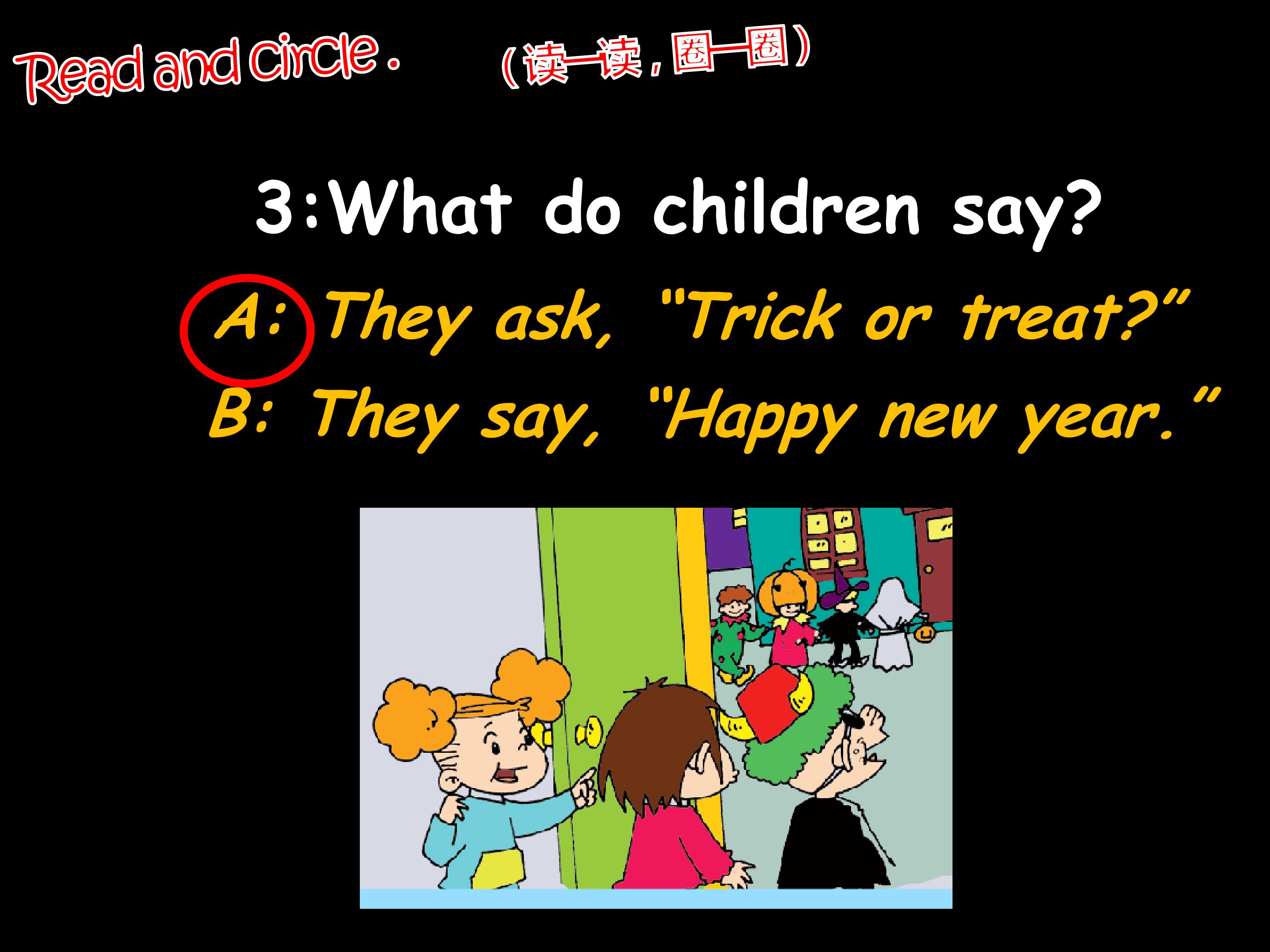 Read and circle. （读一读，圈一圈）

3:What do children say?

A: They ask, “Trick or treat?”

B: They say, “Happy new year.”